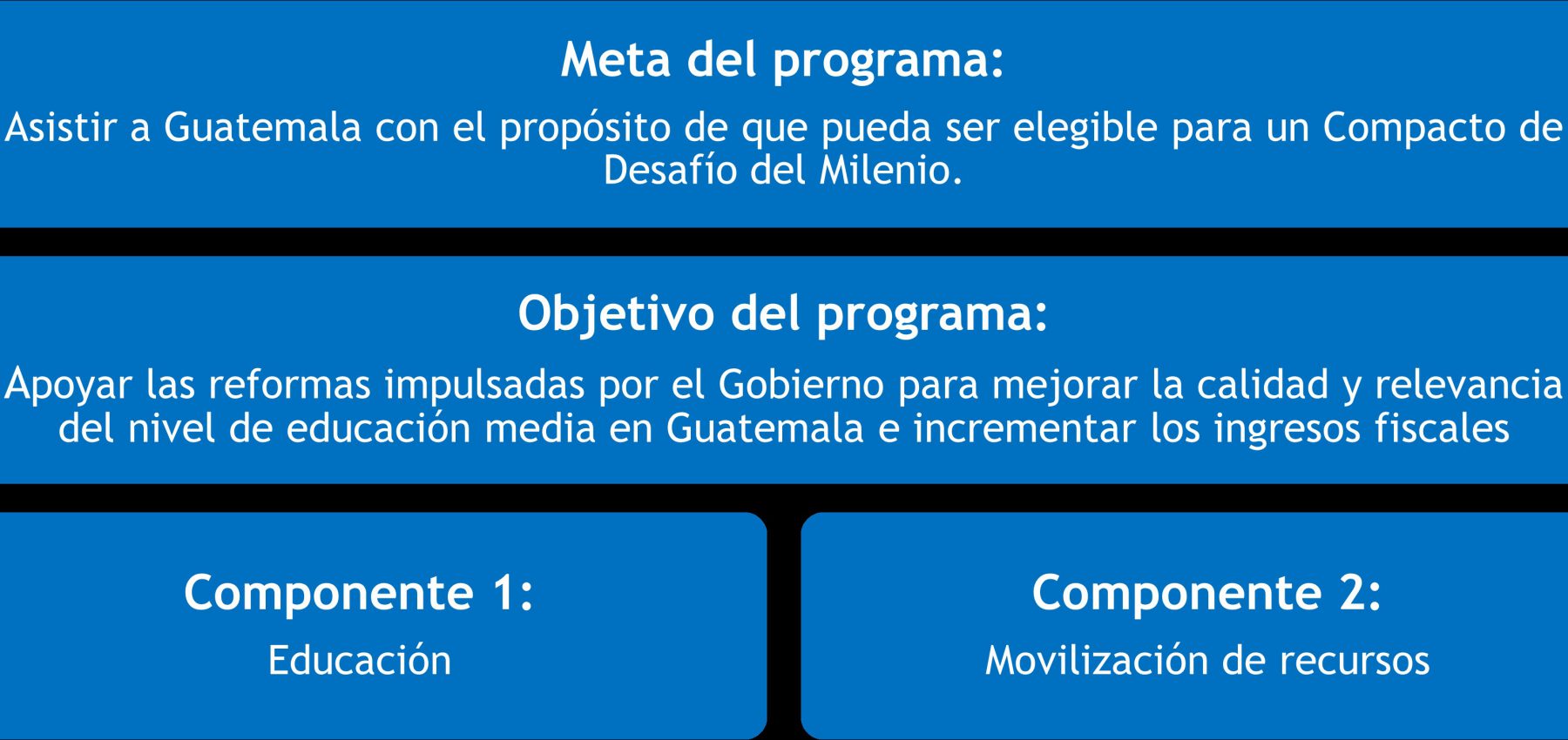 Meta del programa:

Asistir a Guatemala con el propósito de que pueda ser elegible para un Compacto de Desafío del Milenio.

Objetivo del programa:

Apoyar las reformas impulsadas por el Gobierno para mejorar la calidad y relevancia del nivel de educación media en Guatemala e incrementar los ingresos fiscales

Componente 1:

Educación

Componente 2:

Movilización de recursos